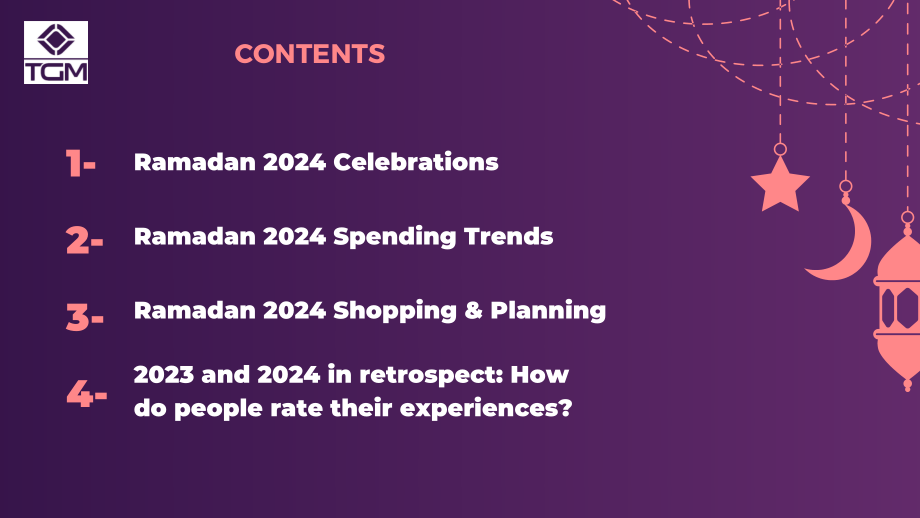 TGM

CONTENTS

1- Ramadan 2024 Celebrations

2- Ramadan 2024 Spending Trends

3- Ramadan 2024 Shopping & Planning

4- 2023 and 2024 in retrospect: How do people rate their experiences?